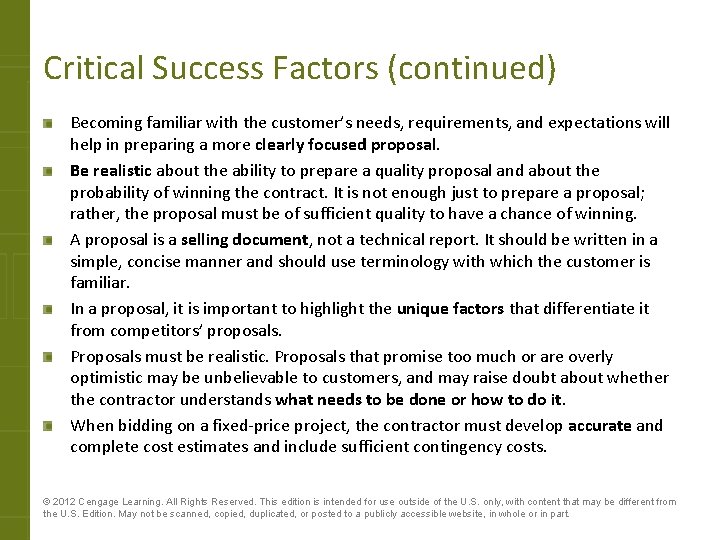 Critical Success Factors (continued)

Becoming familiar with the customer's needs, requirements, and expectations will help in preparing a more clearly focused proposal.

Be realistic about the ability to prepare a quality proposal and about the probability of winning the contract. It is not enough just to prepare a proposal; rather, the proposal must be of sufficient quality to have a chance of winning.

A proposal is a selling document, not a technical report. It should be written in a simple, concise manner and should use terminology with which the customer is familiar.

In a proposal, it is important to highlight the unique factors that differentiate it from competitors' proposals.

Proposals must be realistic. Proposals that promise too much or are overly optimistic may be unbelievable to customers, and may raise doubt about whether the contractor understands what needs to be done or how to do it.

When bidding on a fixed-price project, the contractor must develop accurate and complete cost estimates and include sufficient contingency costs.

© 2012 Cengage Learning. All Rights Reserved. This edition is intended for use outside of the U.S. only, with content that may be different from the U.S. Edition. May not be scanned, copied, duplicated, or posted to a publicly accessible website, in whole or in part.